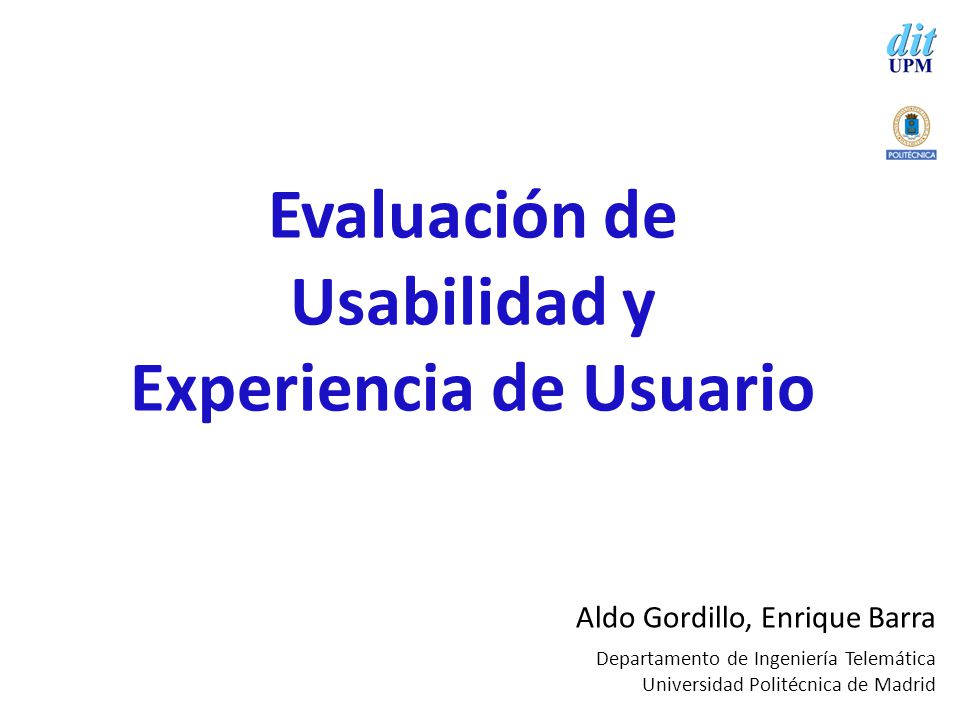 dit
UPM

POLITÉCNICA

Evaluación de Usabilidad y Experiencia de Usuario

Aldo Gordillo, Enrique Barra

Departamento de Ingeniería Telemática
Universidad Politécnica de Madrid